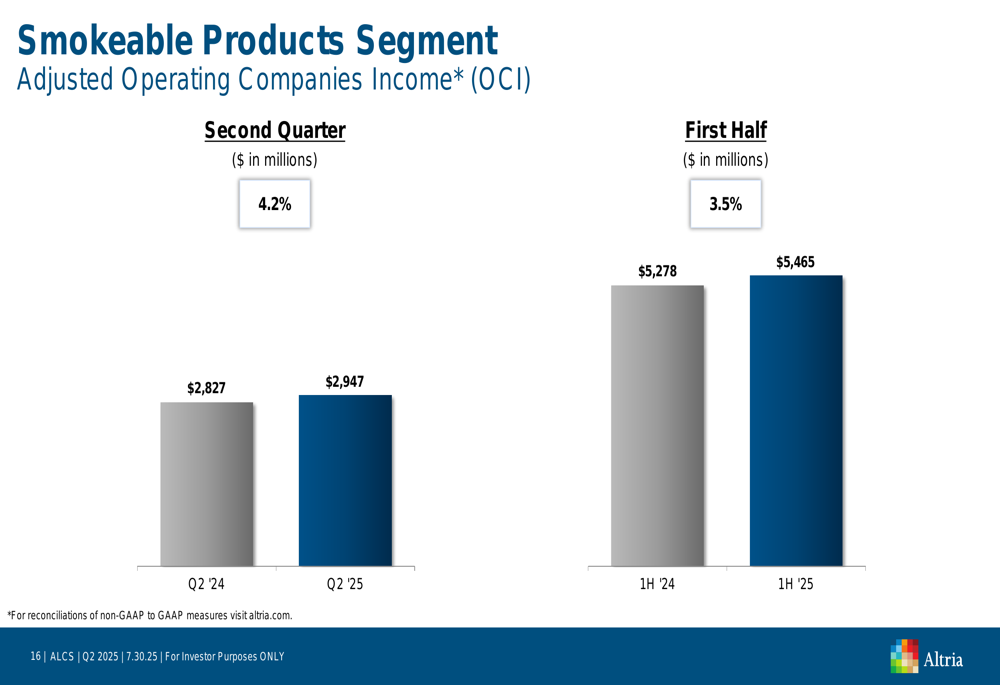 Smokeable Products Segment
Adjusted Operating Companies Income* (OCI)

Second Quarter
($ in millions)
4.2%

$2,827
$2,947
Q2 '24
Q2 '25

First Half
($ in millions)
3.5%

$5,278
$5,465
1H '24
1H '25

*For reconciliations of non-GAAP to GAAP measures visit altria.com.

16 | ALCS | Q2 2025 | 7.30.25 | For Investor Purposes ONLY

Altria